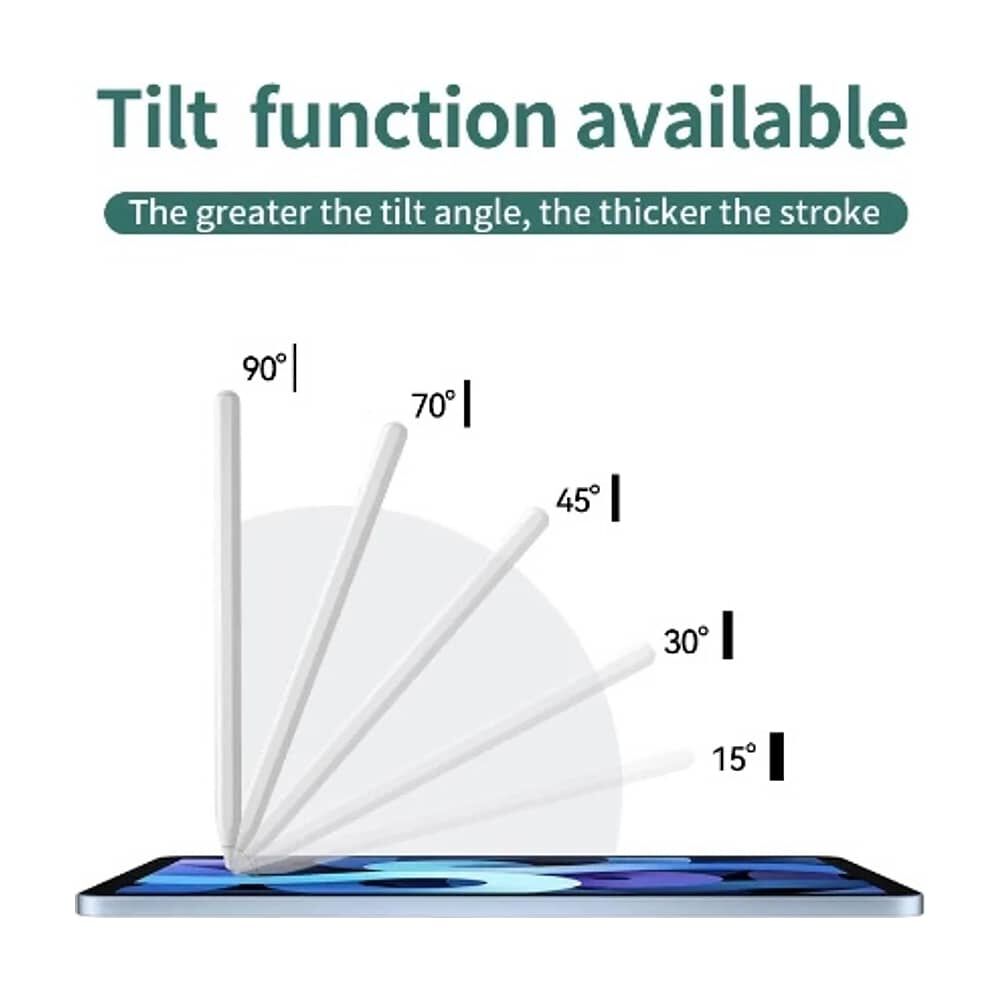 Tilt function available

The greater the tilt angle, the thicker the stroke

90°

70°

45°

30°

15°